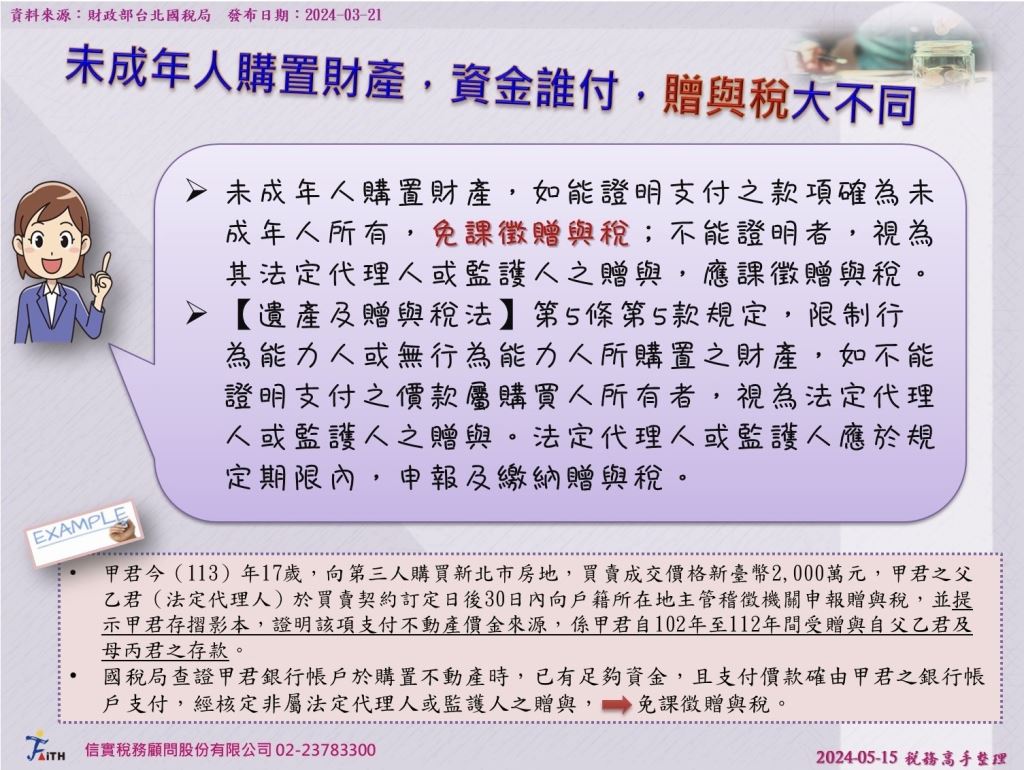 資料來源：財政部台北國稅局　發布日期：2024-03-21

未成年人購置財產，資金誰付，贈與稅大不同

➢ 未成年人購置財產，如能證明支付之款項確為未成年人所有，免課徵贈與稅；不能證明者，視為其法定代理人或監護人之贈與，應課徵贈與稅。

➢ 【遺產及贈與稅法】第5條第5款規定，限制行為能力人或無行為能力人所購置之財產，如不能證明支付之價款屬購買人所有者，視為法定代理人或監護人之贈與。法定代理人或監護人應於規定期限內，申報及繳納贈與稅。

EXAMPLE

• 甲君今（113）年17歲，向第三人購買新北市房地，買賣成交價格新臺幣2,000萬元，甲君之父乙君（法定代理人）於買賣契約訂定日後30日內向戶籍所在地主管稽徵機關申報贈與稅，並提示甲君存摺影本，證明該項支付不動產價金來源，係甲君自102年至112年間受贈與自父乙君及母丙君之存款。

• 國稅局查證甲君銀行帳戶於購置不動產時，已有足夠資金，且支付價款確由甲君之銀行帳戶支付，經核定非屬法定代理人或監護人之贈與，免課徵贈與稅。

FAITH 信實稅務顧問股份有限公司 02-23783300

2024-05-15 稅務高手整理